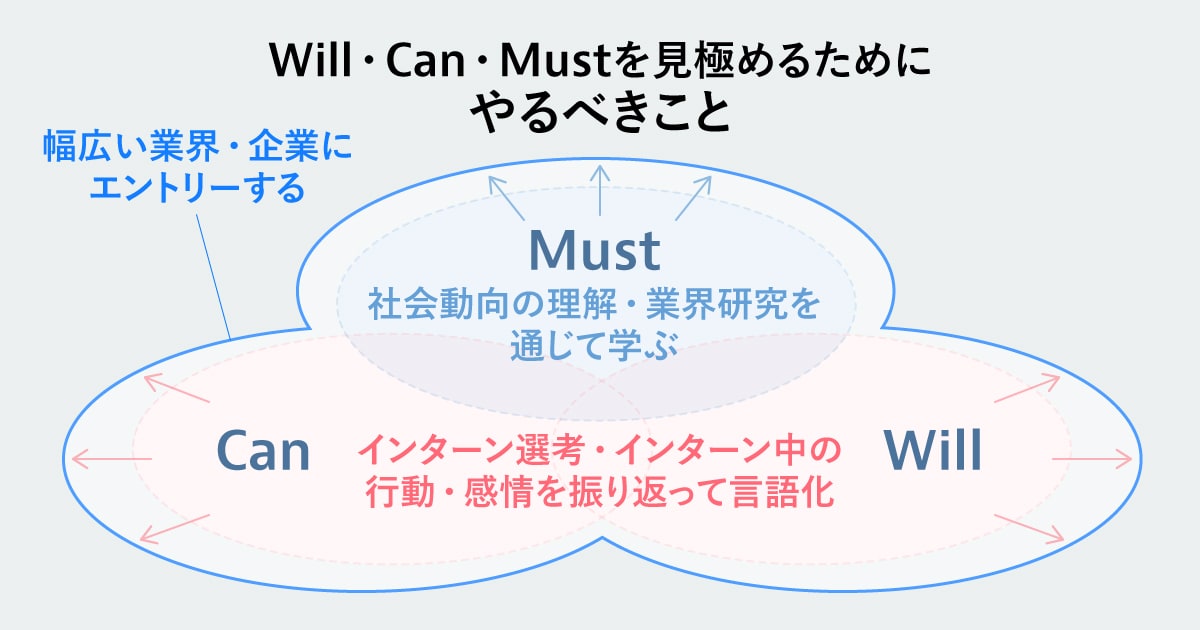 Will・Can・Mustを見極めるために
やるべきこと

幅広い業界・企業に
エントリーする

Must
社会動向の理解・業界研究を
通じて学ぶ

Can

インターン選考・インターン中の
行動・感情を振り返って言語化

Will